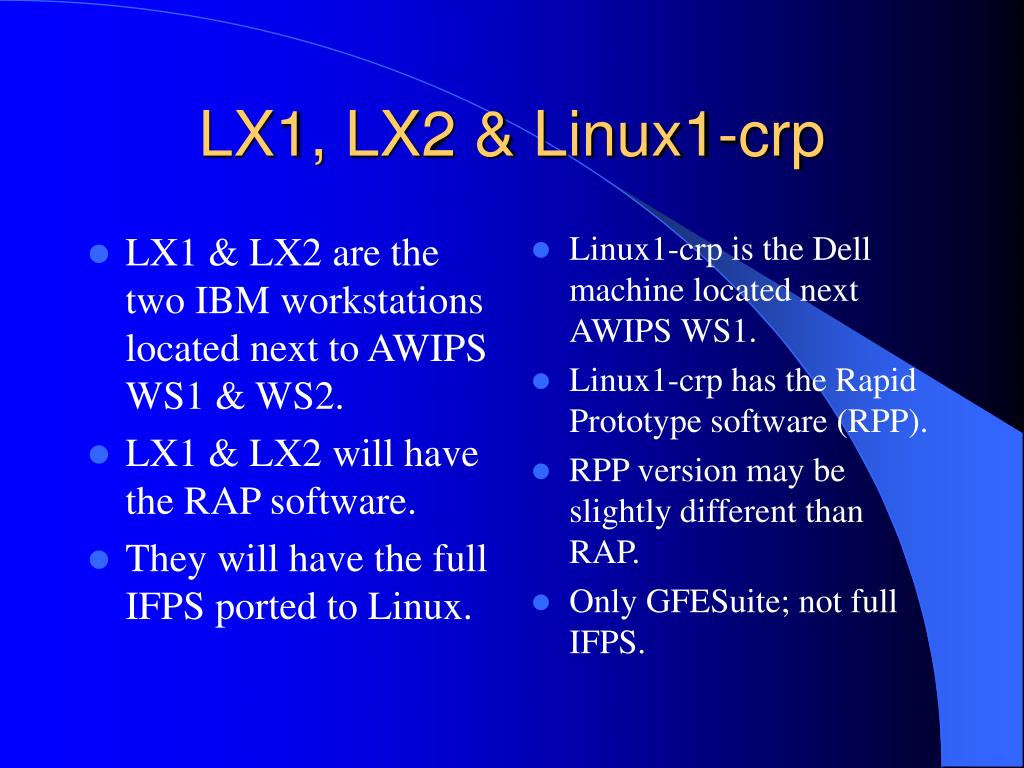 LX1, LX2 & Linux1-crp

- LX1 & LX2 are the two IBM workstations located next to AWIPS WS1 & WS2.
- LX1 & LX2 will have the RAP software.
- They will have the full IFPS ported to Linux.

- Linux1-crp is the Dell machine located next AWIPS WS1.
- Linux1-crp has the Rapid Prototype software (RPP).
- RPP version may be slightly different than RAP.
- Only GFESuite; not full IFPS.